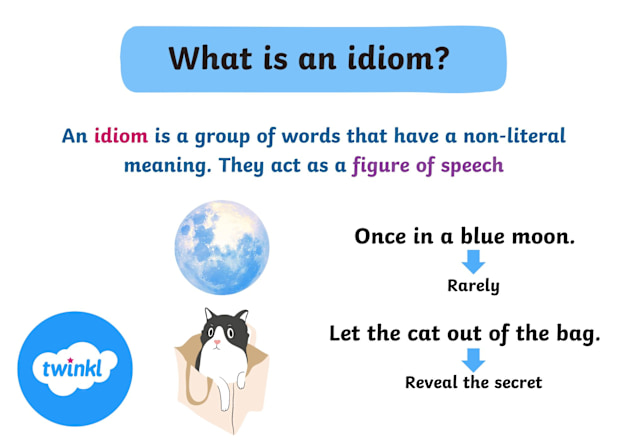 What is an idiom?

An idiom is a group of words that have a non-literal meaning. They act as a figure of speech

Once in a blue moon.

Rarely

Let the cat out of the bag.

Reveal the secret

twinkl